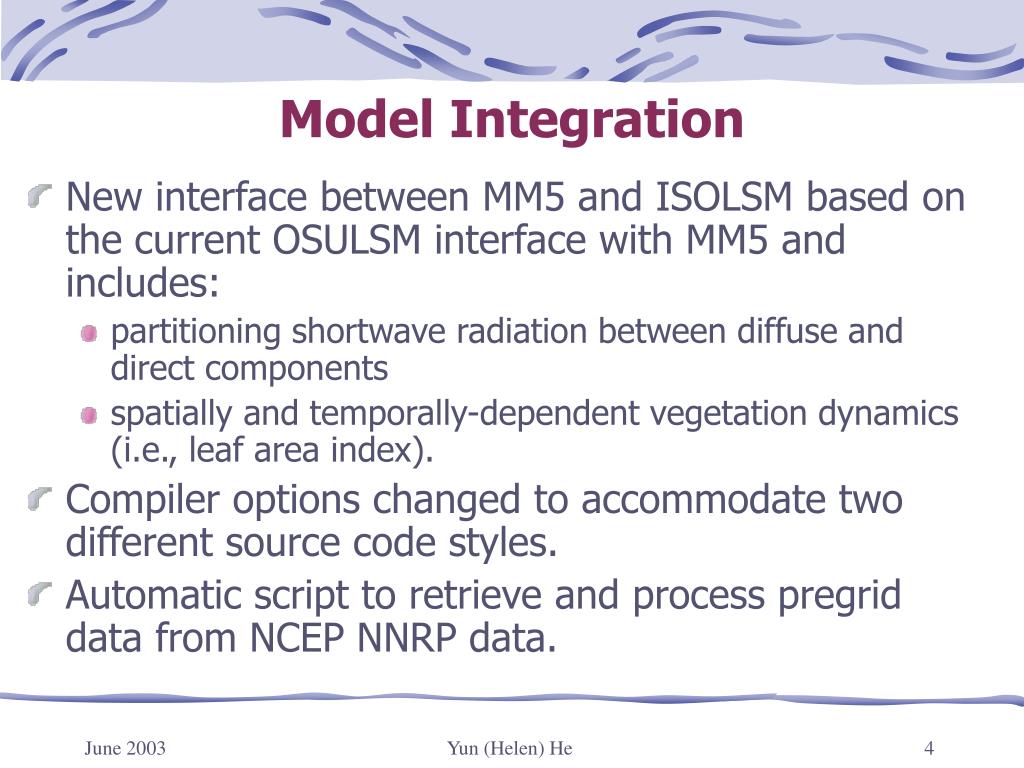 Model Integration

New interface between MM5 and ISOLSM based on the current OSULSM interface with MM5 and includes:

partitioning shortwave radiation between diffuse and direct components

spatially and temporally-dependent vegetation dynamics (i.e., leaf area index).

Compiler options changed to accommodate two different source code styles.

Automatic script to retrieve and process pregrid data from NCEP NNRP data.

June 2003

Yun (Helen) He

4